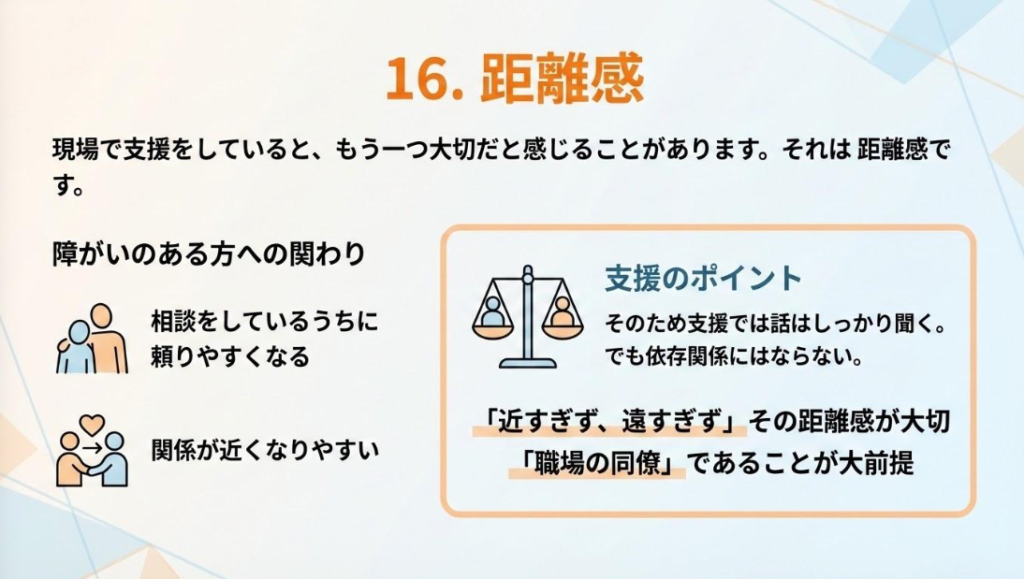 16. 距離感

現場で支援をしていると、もう一つ大切だと感じることがあります。それは 距離感です。

障がいのある方への関わり

相談をしているうちに頼りやすくなる

関係が近くなりやすい

支援のポイント

そのため支援では話はしっかり聞く。でも依存関係にはならない。

「近すぎず、遠すぎず」その距離感が大切
「職場の同僚」であることが大前提